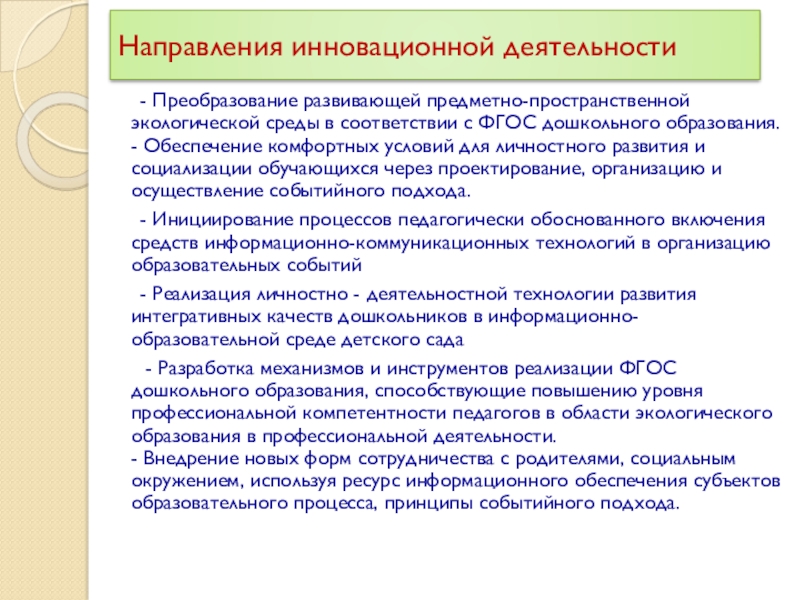 Направления инновационной деятельности

- Преобразование развивающей предметно-пространственной экологической среды в соответствии с ФГОС дошкольного образования.
- Обеспечение комфортных условий для личностного развития и социализации обучающихся через проектирование, организацию и осуществление событийного подхода.

- Инициирование процессов педагогически обоснованного включения средств информационно-коммуникационных технологий в организацию образовательных событий

- Реализация личностно - деятельностной технологии развития интегративных качеств дошкольников в информационно-образовательной среде детского сада

- Разработка механизмов и инструментов реализации ФГОС дошкольного образования, способствующие повышению уровня профессиональной компетентности педагогов в области экологического образования в профессиональной деятельности.
- Внедрение новых форм сотрудничества с родителями, социальным окружением, используя ресурс информационного обеспечения субъектов образовательного процесса, принципы событийного подхода.